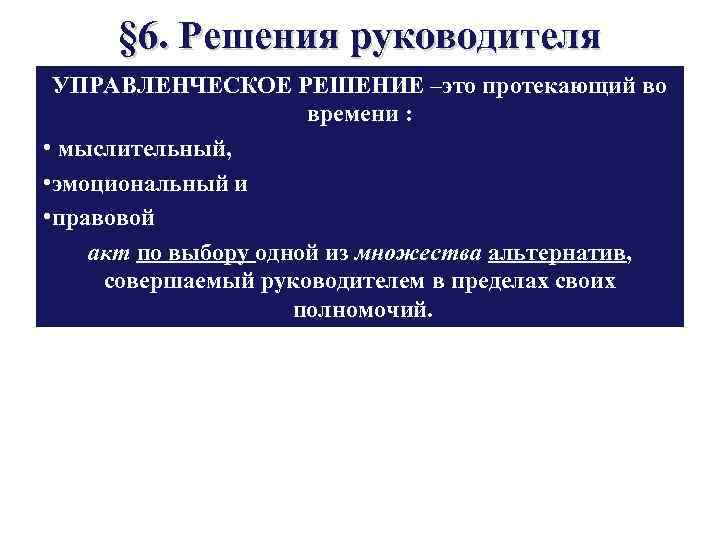 §6. Решения руководителя

УПРАВЛЕНЧЕСКОЕ РЕШЕНИЕ –это протекающий во времени :

• мыслительный,

•эмоциональный и

•правовой

акт по выбору одной из множества альтернатив, совершаемый руководителем в пределах своих полномочий.